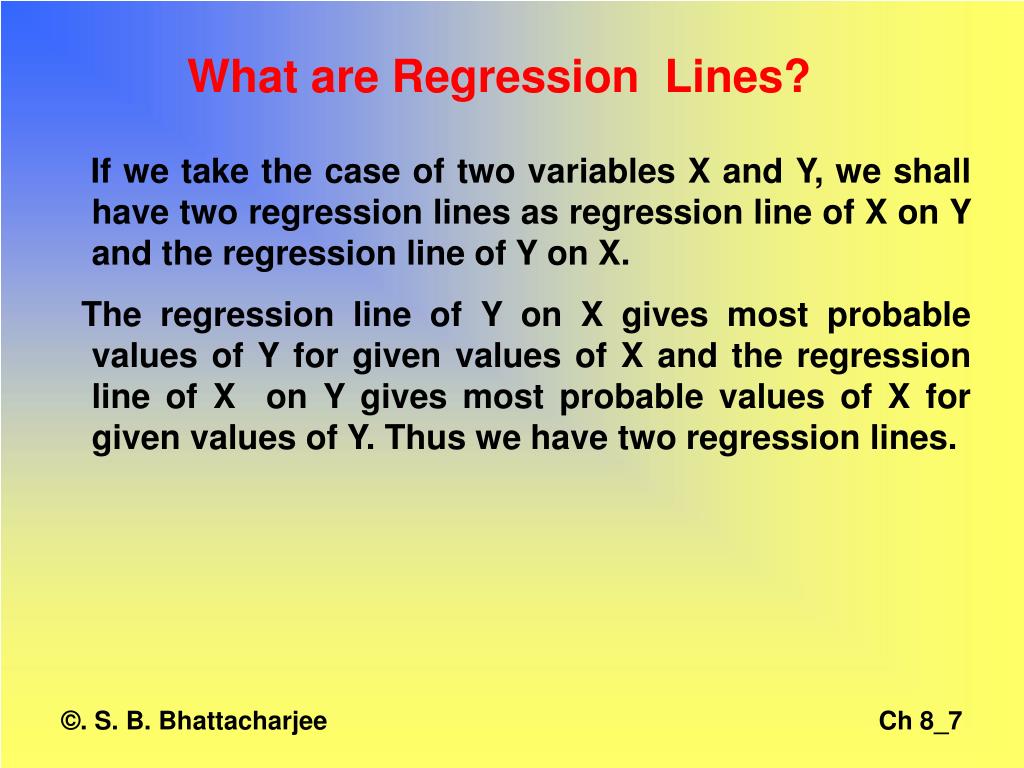 What are Regression Lines?

If we take the case of two variables X and Y, we shall have two regression lines as regression line of X on Y and the regression line of Y on X.

The regression line of Y on X gives most probable values of Y for given values of X and the regression line of X on Y gives most probable values of X for given values of Y. Thus we have two regression lines.

©. S. B. Bhattacharjee

Ch 8_7